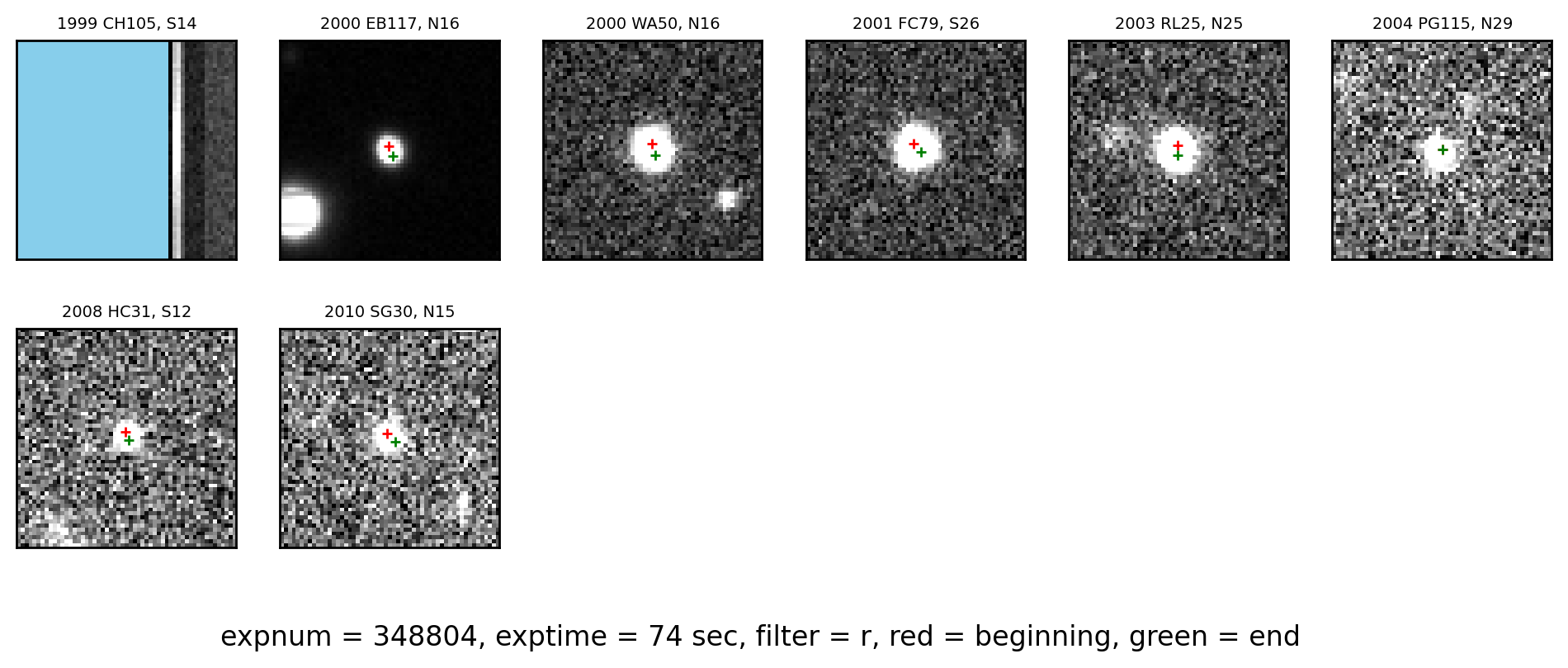 1999 CH105, S14

2000 EB117, N16

2000 WA50, N16

2001 FC79, S26

2003 RL25, N25

2004 PG115, N29

2008 HC31, S12

2010 SG30, N15

expnum = 348804, exptime = 74 sec, filter = r, red = beginning, green = end